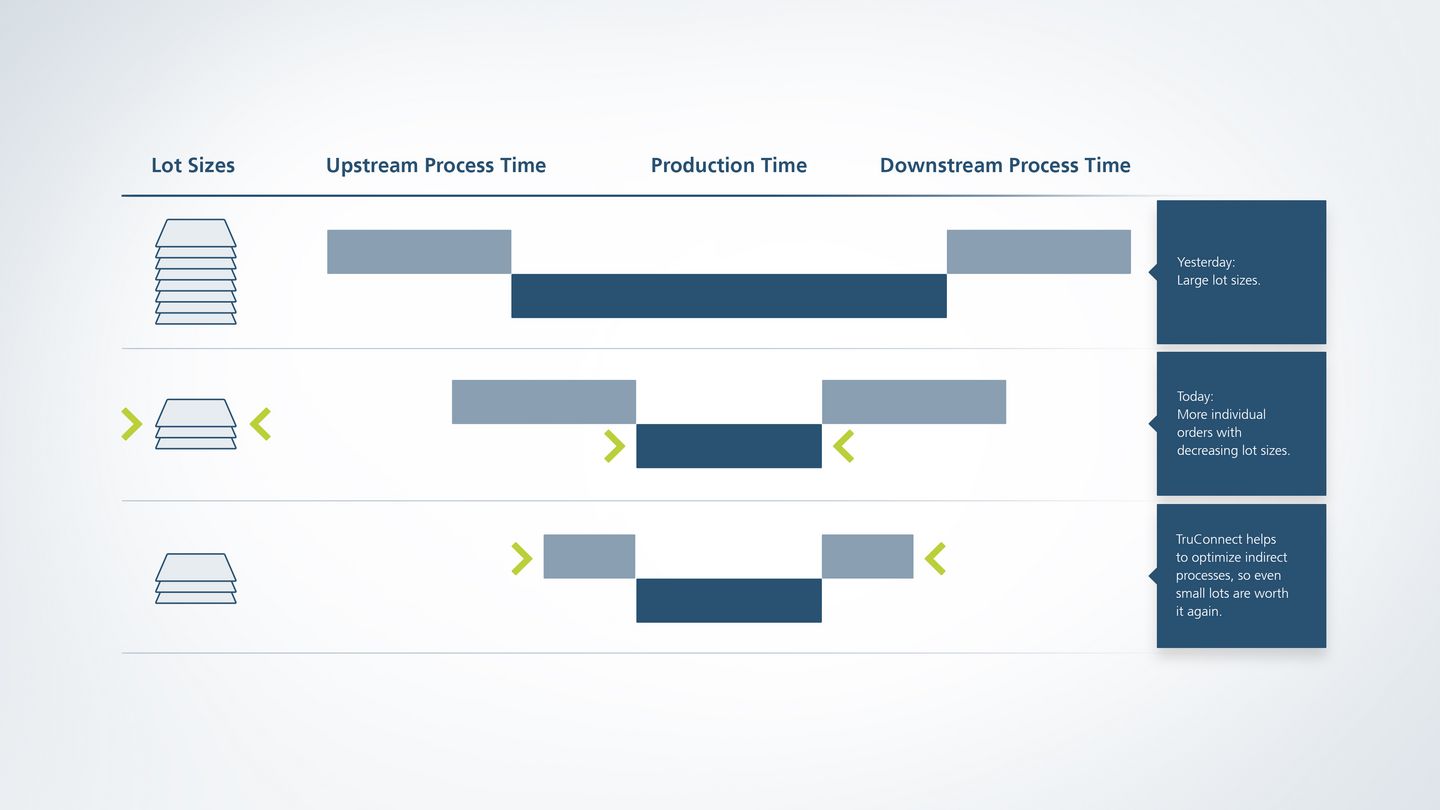 Lot Sizes Upstream Process Time Production Time Downstream Process Time

Yesterday:
Large lot sizes.

Today:
More individual orders with decreasing lot sizes.

TruConnect helps to optimize indirect processes, so even small lots are worth it again.